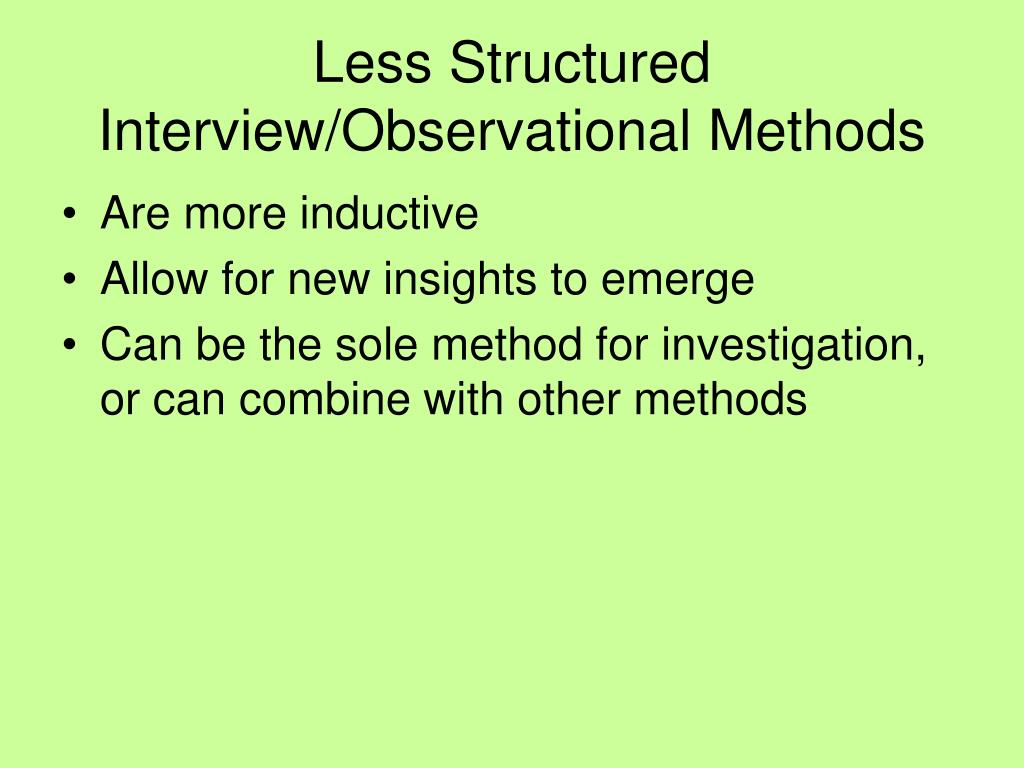 Less Structured Interview/Observational Methods

• Are more inductive
• Allow for new insights to emerge
• Can be the sole method for investigation, or can combine with other methods